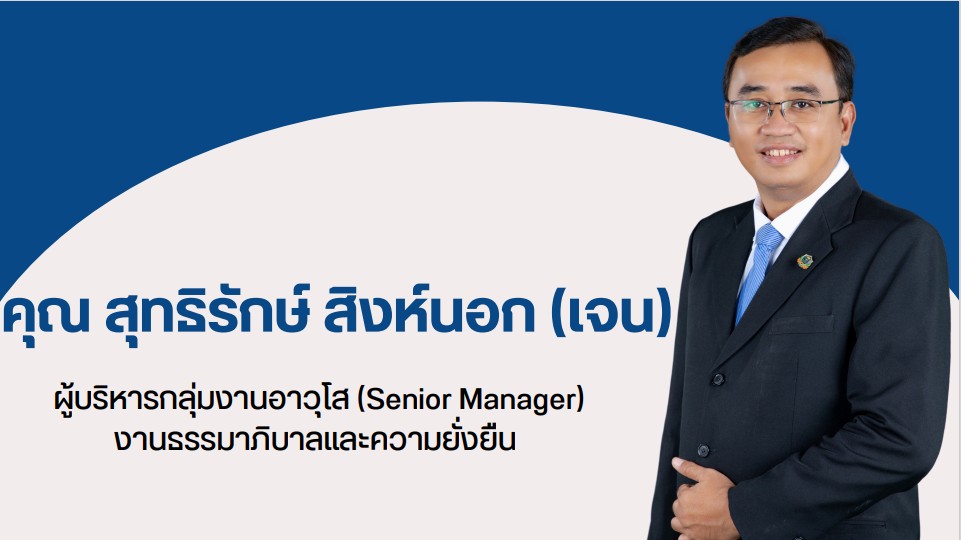 คุณ สุทธิรักษ์ สิงห์นอก (เจน)

ผู้บริหารกลุ่มงานอาวุโส (Senior Manager)
งานธรรมาภิบาลและความยั่งยืน